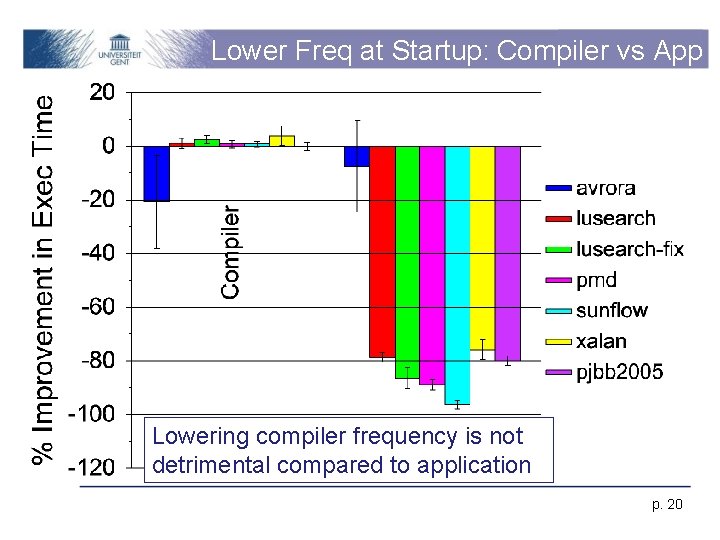 UNIVERSITEIT GENT

Lower Freq at Startup: Compiler vs App

% Improvement in Exec Time

20
0
-20
-40
-60
-80
-100
-120

Compiler

avrora
lusearch
lusearch-fix
pmd
sunflow
xalan
pjbb2005

Lowering compiler frequency is not detrimental compared to application

p. 20